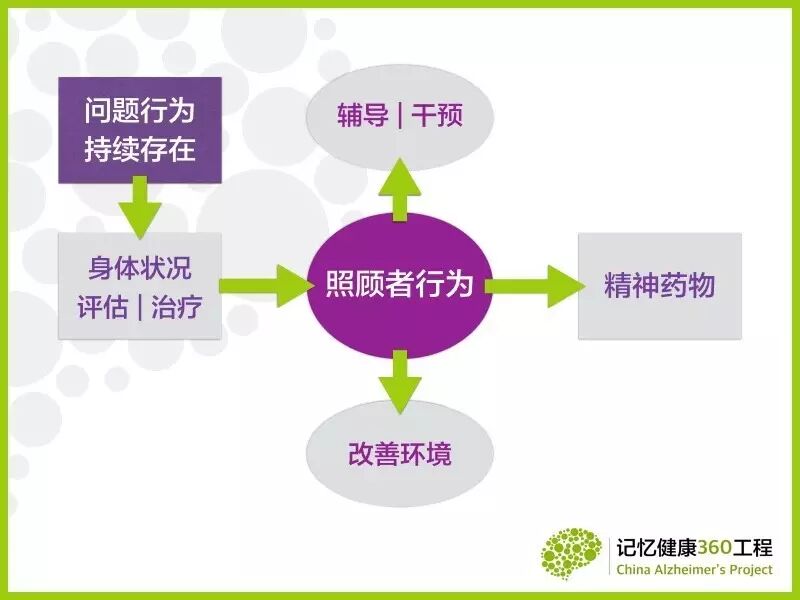 问题行为
持续存在

身体状况
评估 | 治疗

辅导 | 干预

照顾者行为

精神药物

改善环境

记忆健康360工程
China Alzheimer's Project